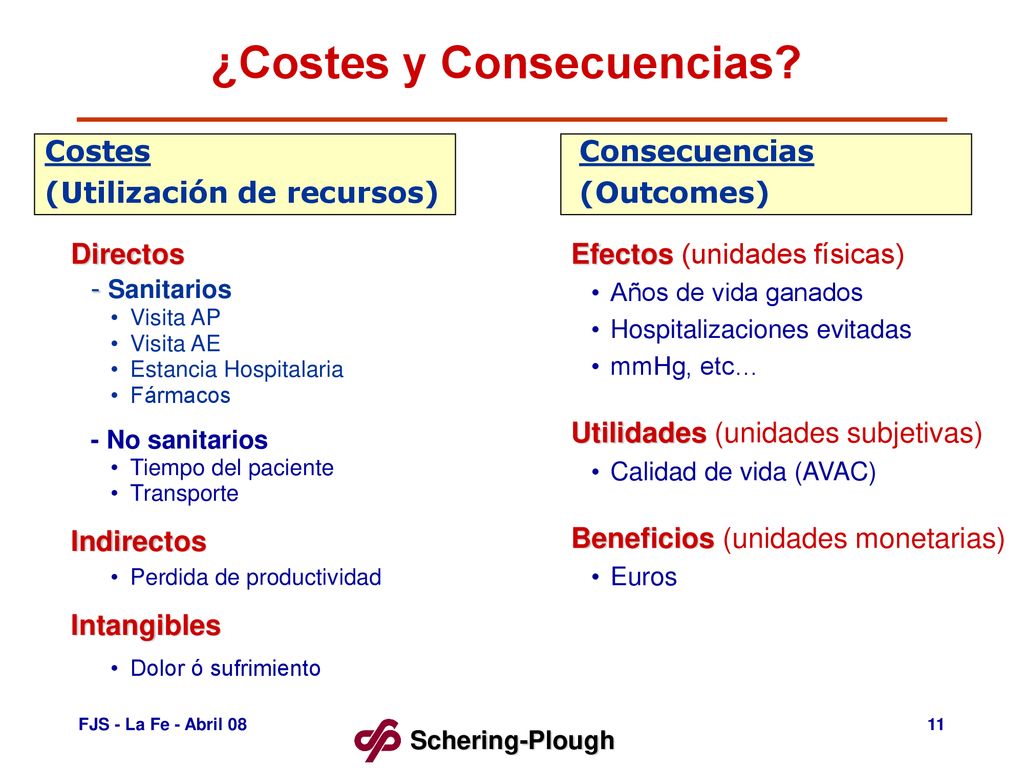 ¿Costes y Consecuencias?

Costes
(Utilización de recursos)

Directos
- Sanitarios
• Visita AP
• Visita AE
• Estancia Hospitalaria
• Fármacos

- No sanitarios
• Tiempo del paciente
• Transporte

Indirectos
• Perdida de productividad

Intangibles
• Dolor ó sufrimiento

Consecuencias
(Outcomes)

Efectos (unidades físicas)
• Años de vida ganados
• Hospitalizaciones evitadas
• mmHg, etc…

Utilidades (unidades subjetivas)
• Calidad de vida (AVAC)

Beneficios (unidades monetarias)
• Euros

FJS - La Fe - Abril 08

Schering-Plough

11